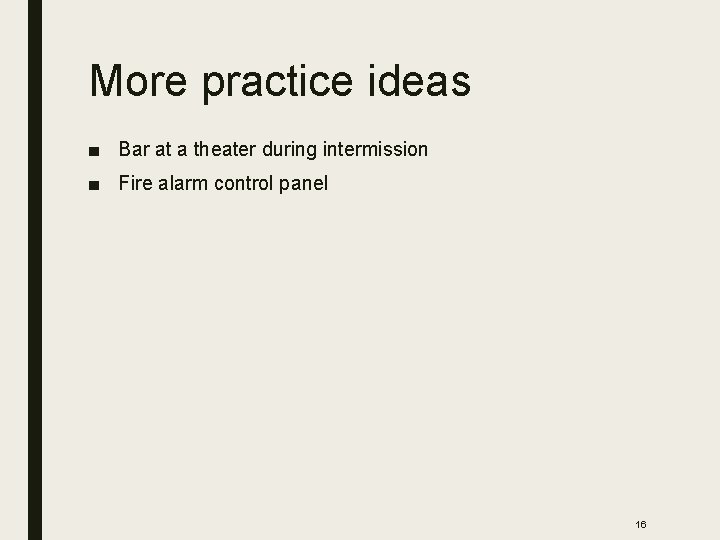 More practice ideas

■ Bar at a theater during intermission

■ Fire alarm control panel

16